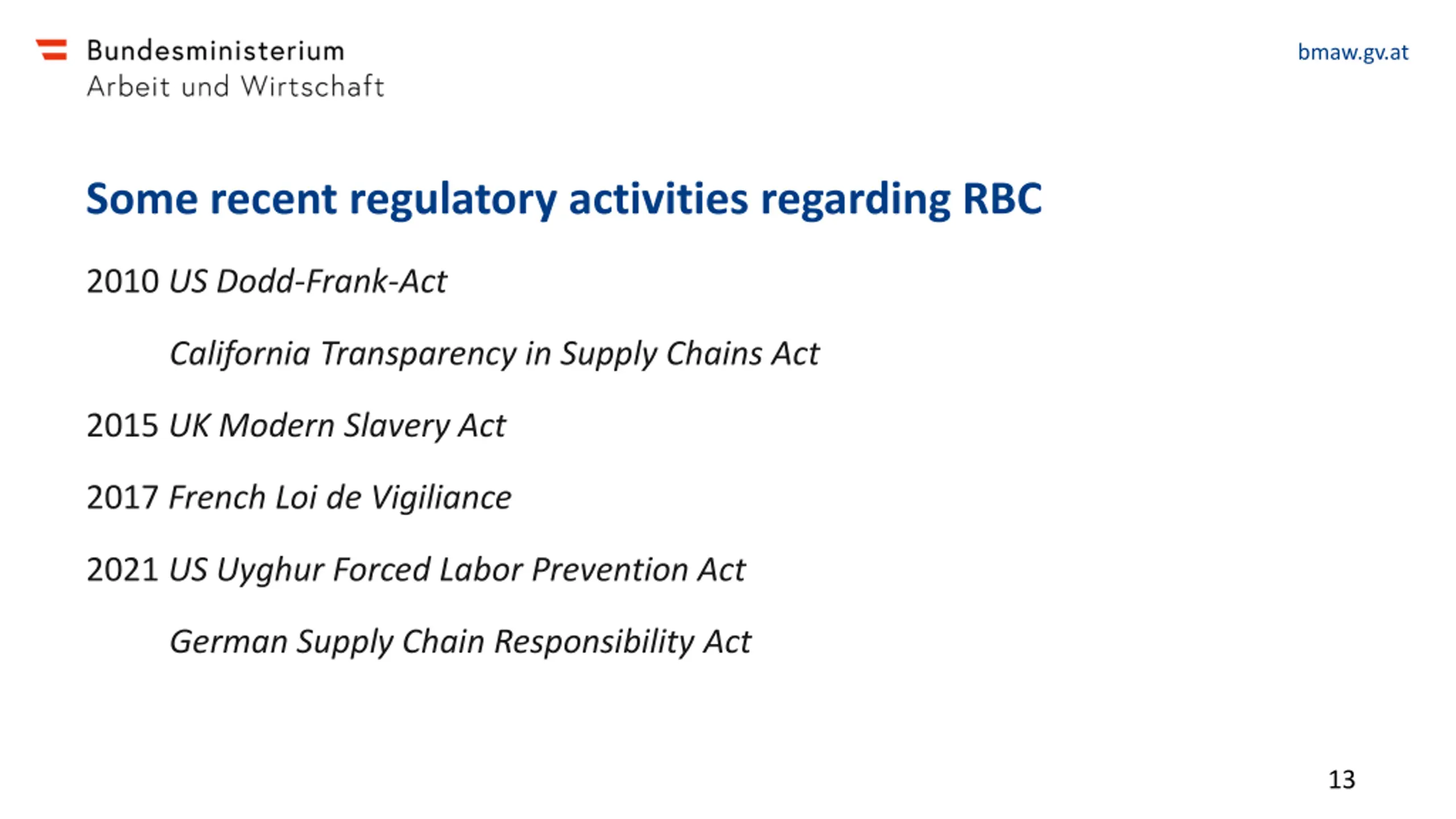 Bundesministerium
Arbeit und Wirtschaft

bmaw.gv.at

Some recent regulatory activities regarding RBC

2010 US Dodd-Frank-Act

California Transparency in Supply Chains Act

2015 UK Modern Slavery Act

2017 French Loi de Vigiliance

2021 US Uyghur Forced Labor Prevention Act

German Supply Chain Responsibility Act

13